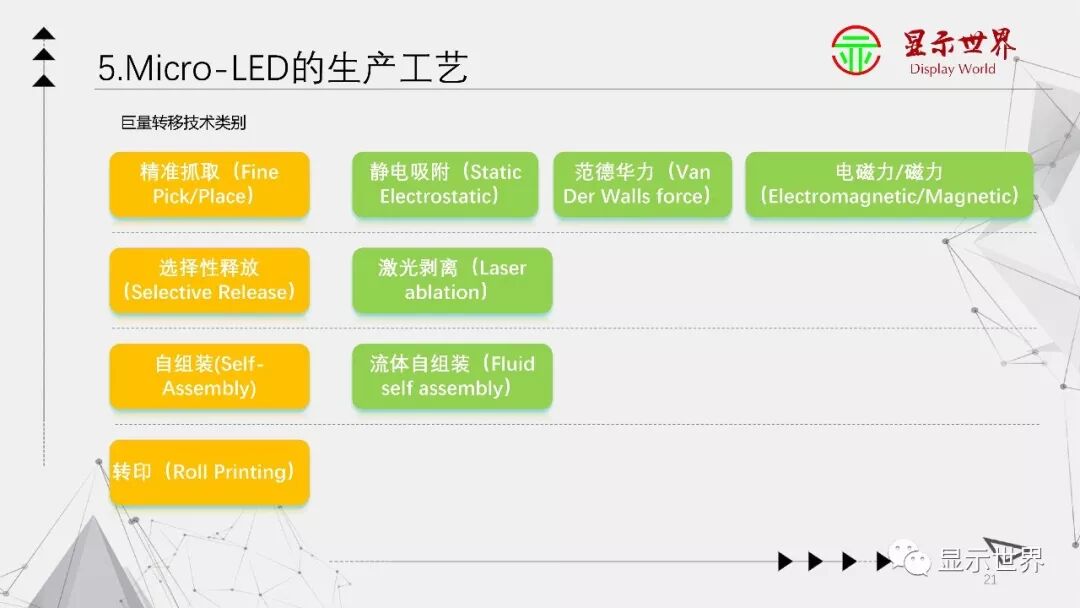 5.Micro-LED的生产工艺

显示世界
Display World

巨量转移技术类别

精准抓取（Fine Pick/Place）

静电吸附（Static Electrostatic）

范德华力（Van Der Walls force）

电磁力/磁力（Electromagnetic/Magnetic）

选择性释放（Selective Release）

激光剥离（Laser ablation）

自组装(Self-Assembly)

流体自组装（Fluid self assembly）

转印（Roll Printing）

显示世界

21